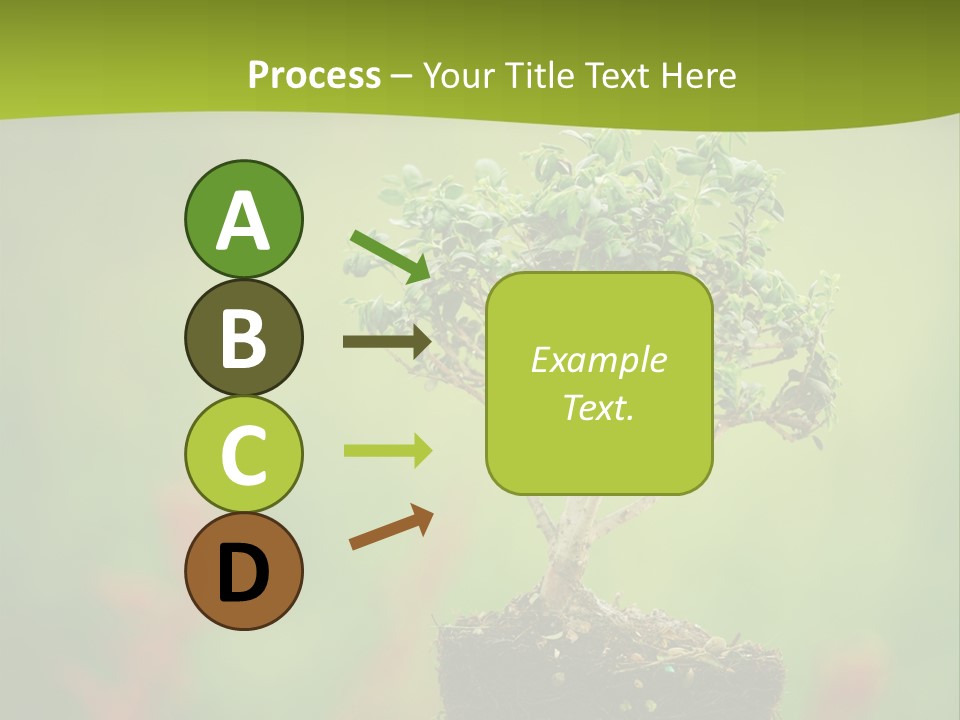 Process – Your Title Text Here

A

B

C

D

Example Text.